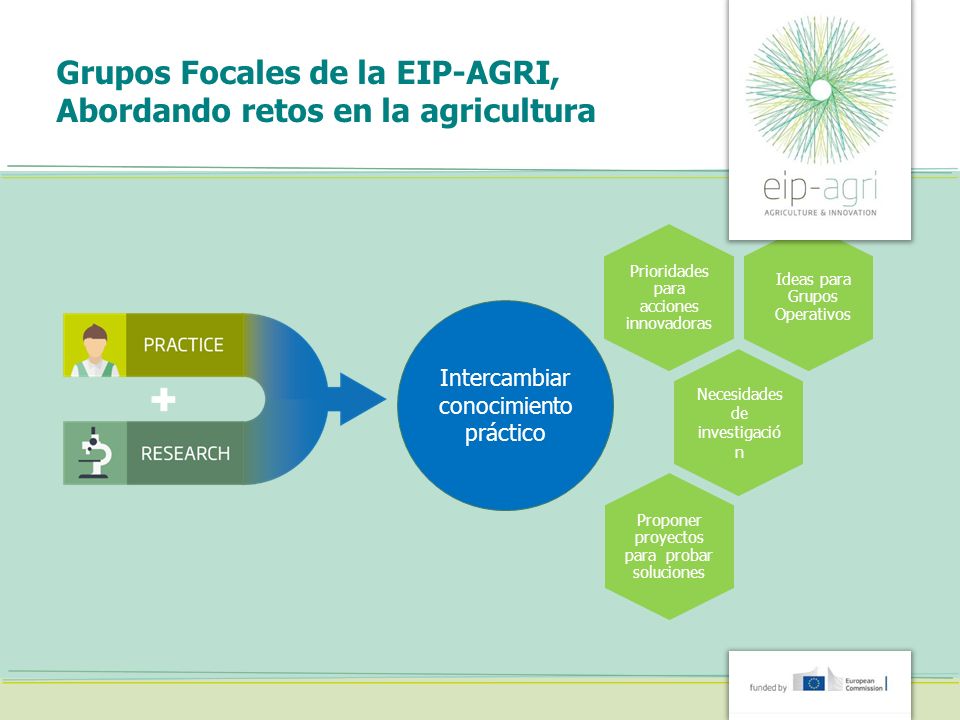 Grupos Focales de la EIP-AGRI, Abordando retos en la agricultura

eip-agri
AGRICULTURE & INNOVATION

PRACTICE
+
RESEARCH

Intercambiar conocimiento práctico

Prioridades para acciones innovadoras

Ideas para Grupos Operativos

Necesidades de investigació n

Proponer proyectos para probar soluciones

funded by European Commission